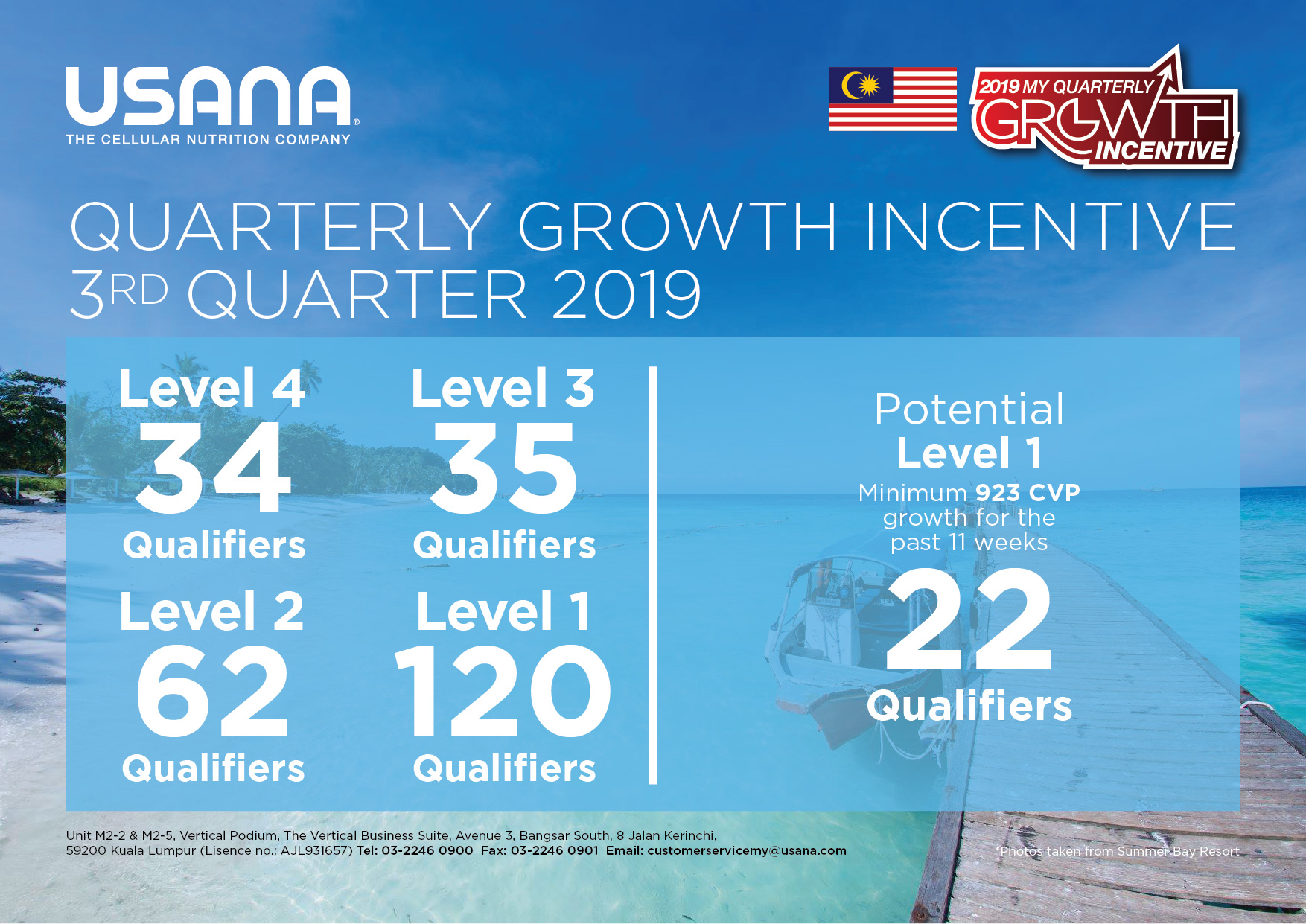 USANA®
THE CELLULAR NUTRITION COMPANY

2019 MY QUARTERLY GROWTH INCENTIVE

QUARTERLY GROWTH INCENTIVE
3RD QUARTER 2019

Level 4
34
Qualifiers

Level 3
35
Qualifiers

Level 2
62
Qualifiers

Level 1
120
Qualifiers

Potential
Level 1
Minimum 923 CVP growth for the past 11 weeks
22
Qualifiers

Unit M2-2 & M2-5, Vertical Podium, The Vertical Business Suite, Avenue 3, Bangsar South, 8 Jalan Kerinchi, 59200 Kuala Lumpur (Lisence no.: AJL931657) Tel: 03-2246 0900 Fax: 03-2246 0901 Email: customerservicemy@usana.com

*Photos taken from Summer Bay Resort